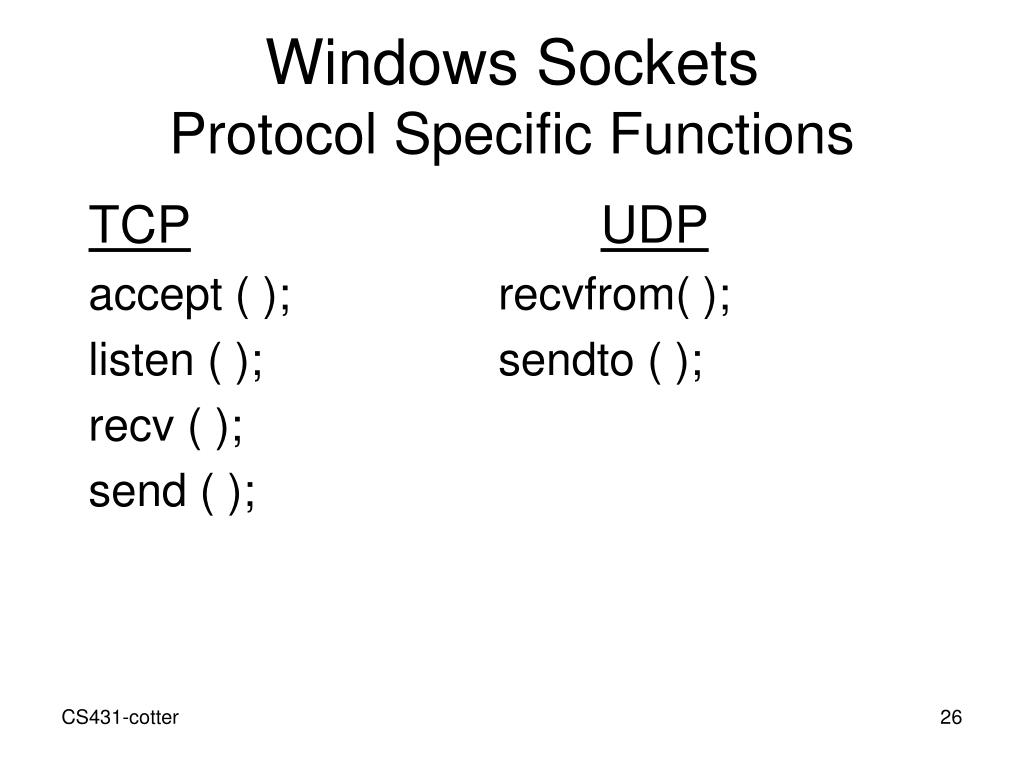 Windows Sockets
Protocol Specific Functions

TCP
accept ( );
listen ( );
recv ( );
send ( );

UDP
recvfrom( );
sendto ( );

CS431-cotter

26